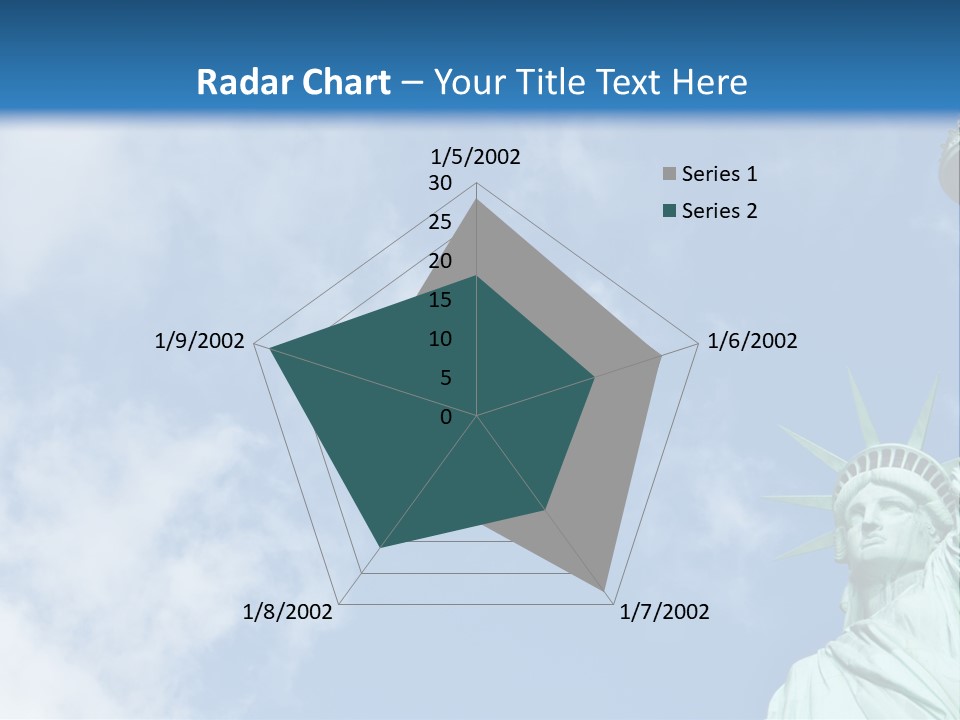 Radar Chart – Your Title Text Here

1/5/2002
30
25
20
15
10
5
0
1/6/2002
1/7/2002
1/8/2002
1/9/2002

Series 1
Series 2